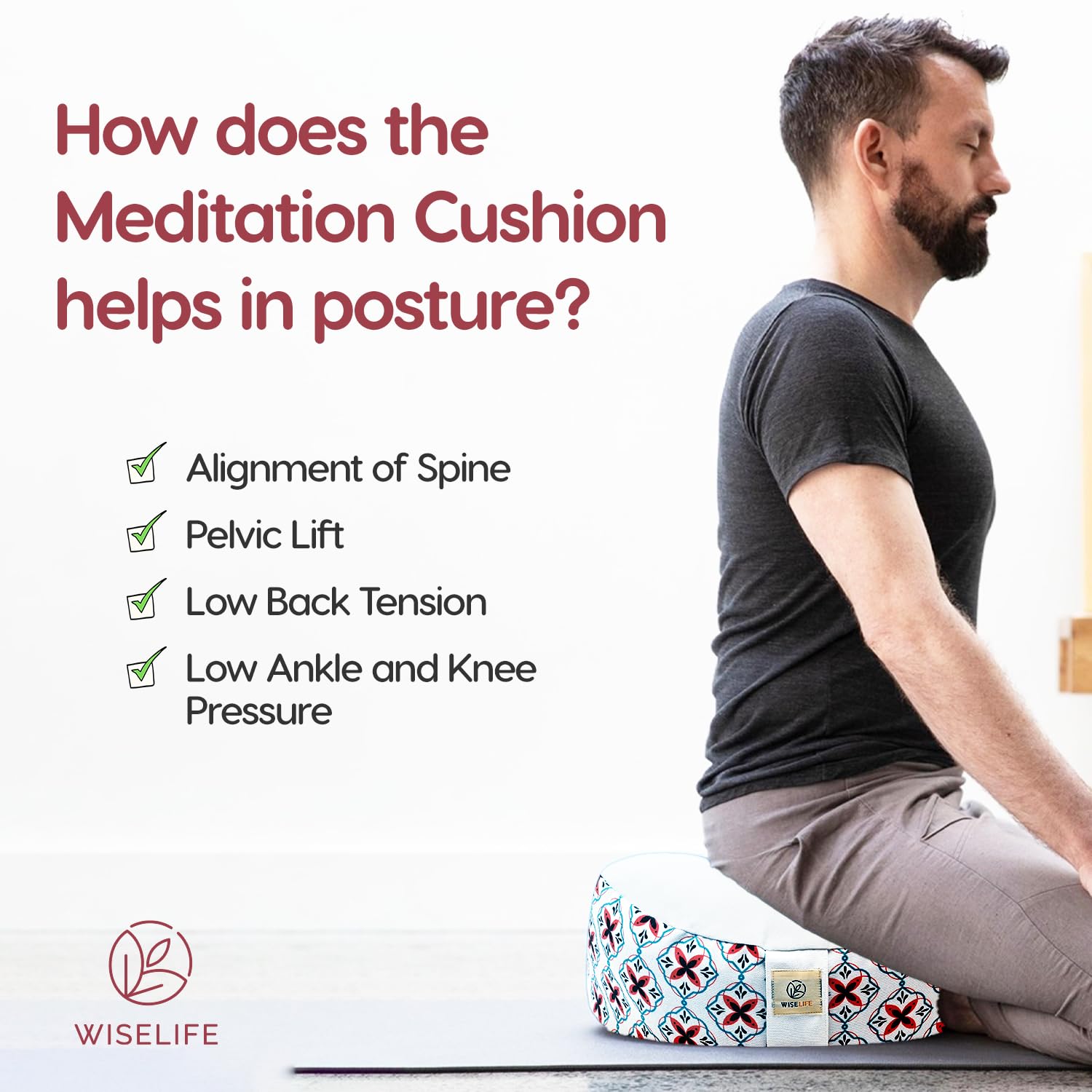 How does the Meditation Cushion helps in posture?

Alignment of Spine

Pelvic Lift

Low Back Tension

Low Ankle and Knee Pressure

WISELIFE

WISELIFE